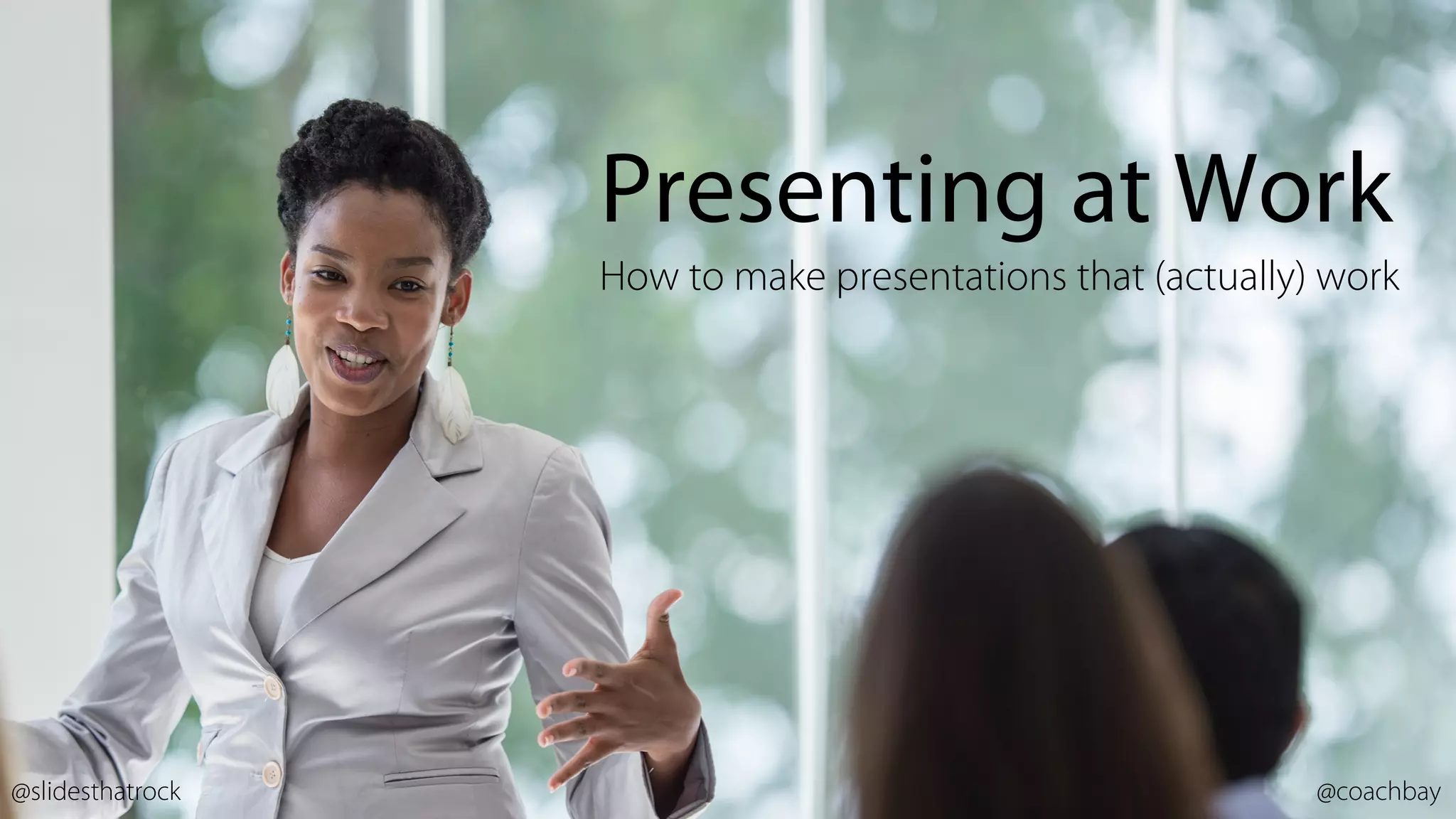 Presenting at Work

How to make presentations that (actually) work

@slidesthatrock

@coachbay